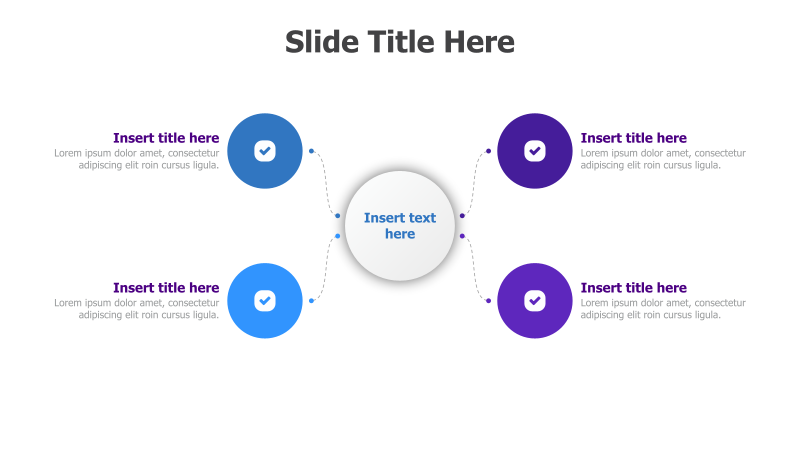 Slide Title Here

Insert title here
Lorem ipsum dolor amet, consectetur adipiscing elit roin cursus ligula.

Insert title here
Lorem ipsum dolor amet, consectetur adipiscing elit roin cursus ligula.

Insert text here

Insert title here
Lorem ipsum dolor amet, consectetur adipiscing elit roin cursus ligula.

Insert title here
Lorem ipsum dolor amet, consectetur adipiscing elit roin cursus ligula.